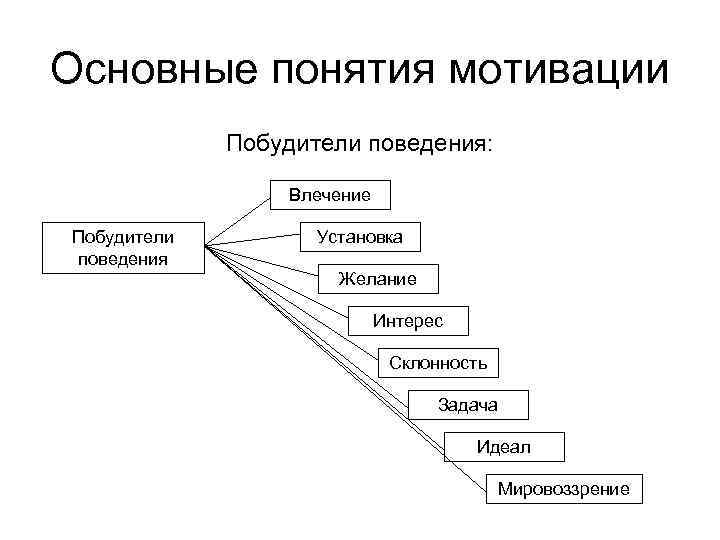 Основные понятия мотивации

Побудители поведения:

Побудители поведения

Влечение

Установка

Желание

Интерес

Склонность

Задача

Идеал

Мировоззрение